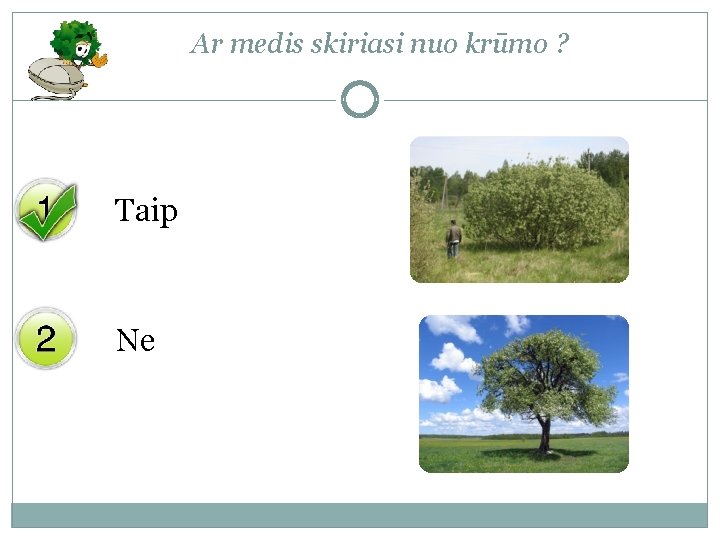 Ar medis skiriasi nuo krūmo ?

1 Taip

2 Ne